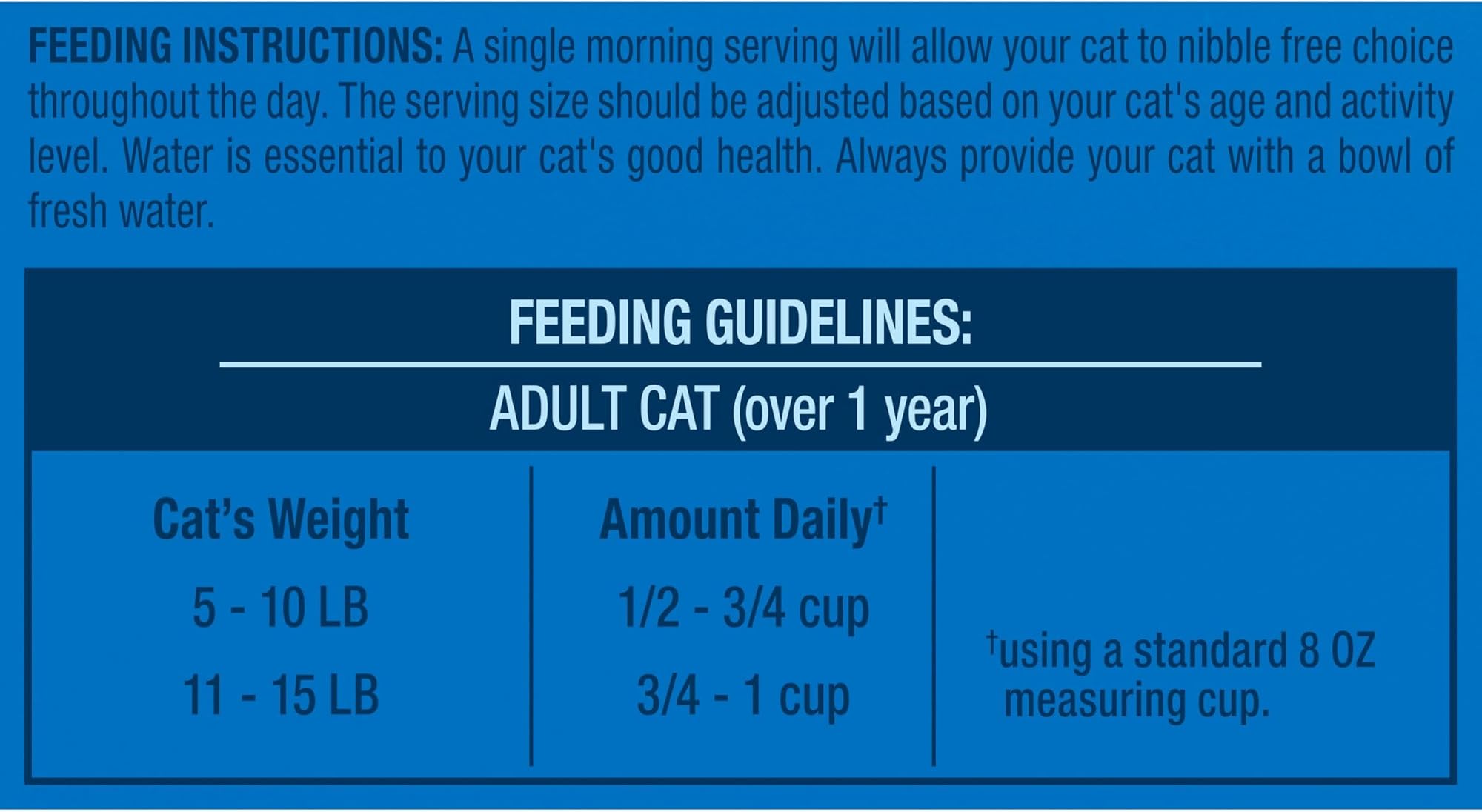 FEEDING INSTRUCTIONS: A single morning serving will allow your cat to nibble free choice throughout the day. The serving size should be adjusted based on your cat's age and activity level. Water is essential to your cat's good health. Always provide your cat with a bowl of fresh water.

FEEDING GUIDELINES:

ADULT CAT (over 1 year)

| Cat's Weight | Amount Daily† | |
|---|---|---|
| 5 - 10 LB | 1/2 - 3/4 cup | †using a standard 8 OZ measuring cup. |
| 11 - 15 LB | 3/4 - 1 cup | |